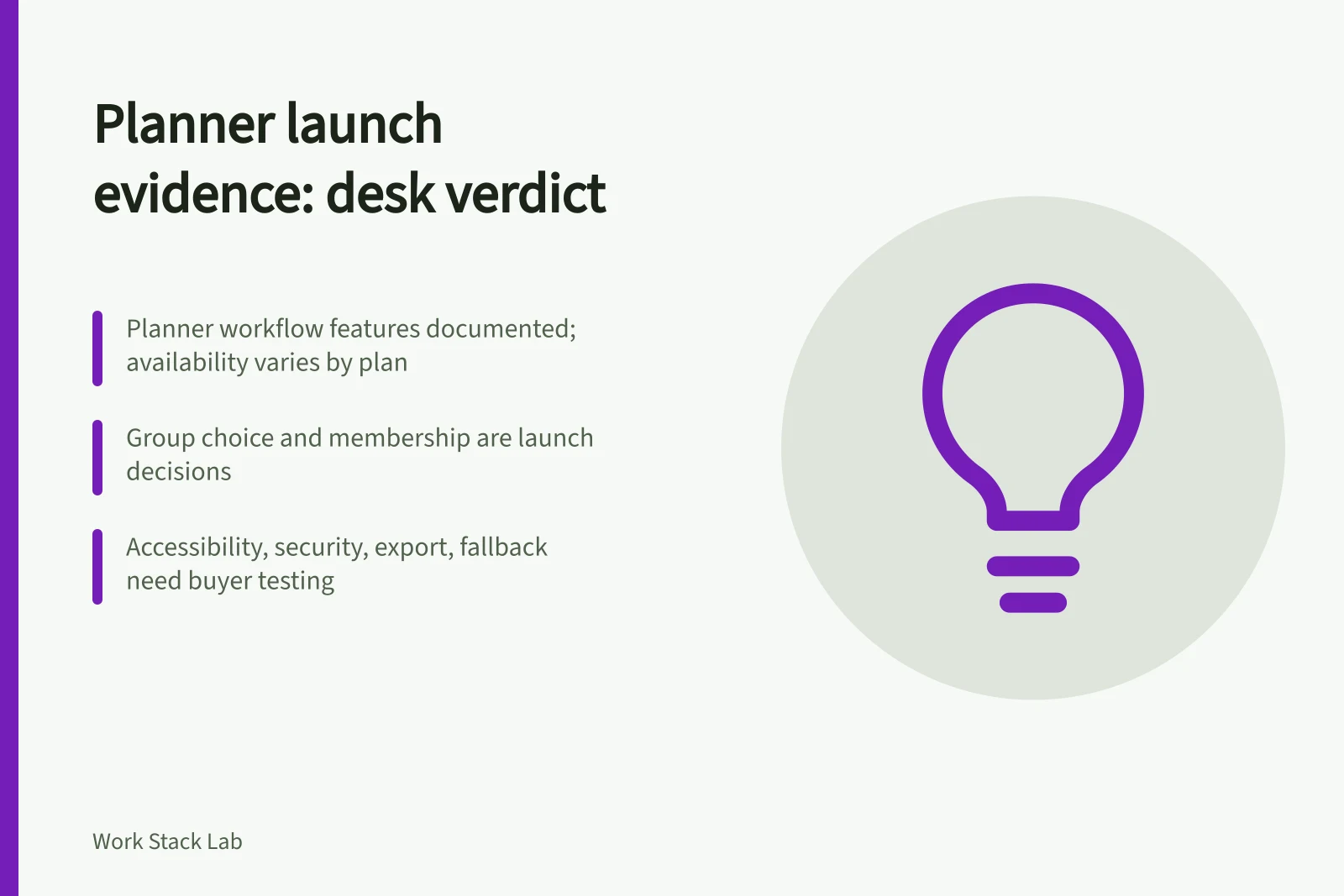 Planner launch evidence: desk verdict

Planner workflow features documented; availability varies by plan

Group choice and membership are launch decisions

Accessibility, security, export, fallback need buyer testing

Work Stack Lab